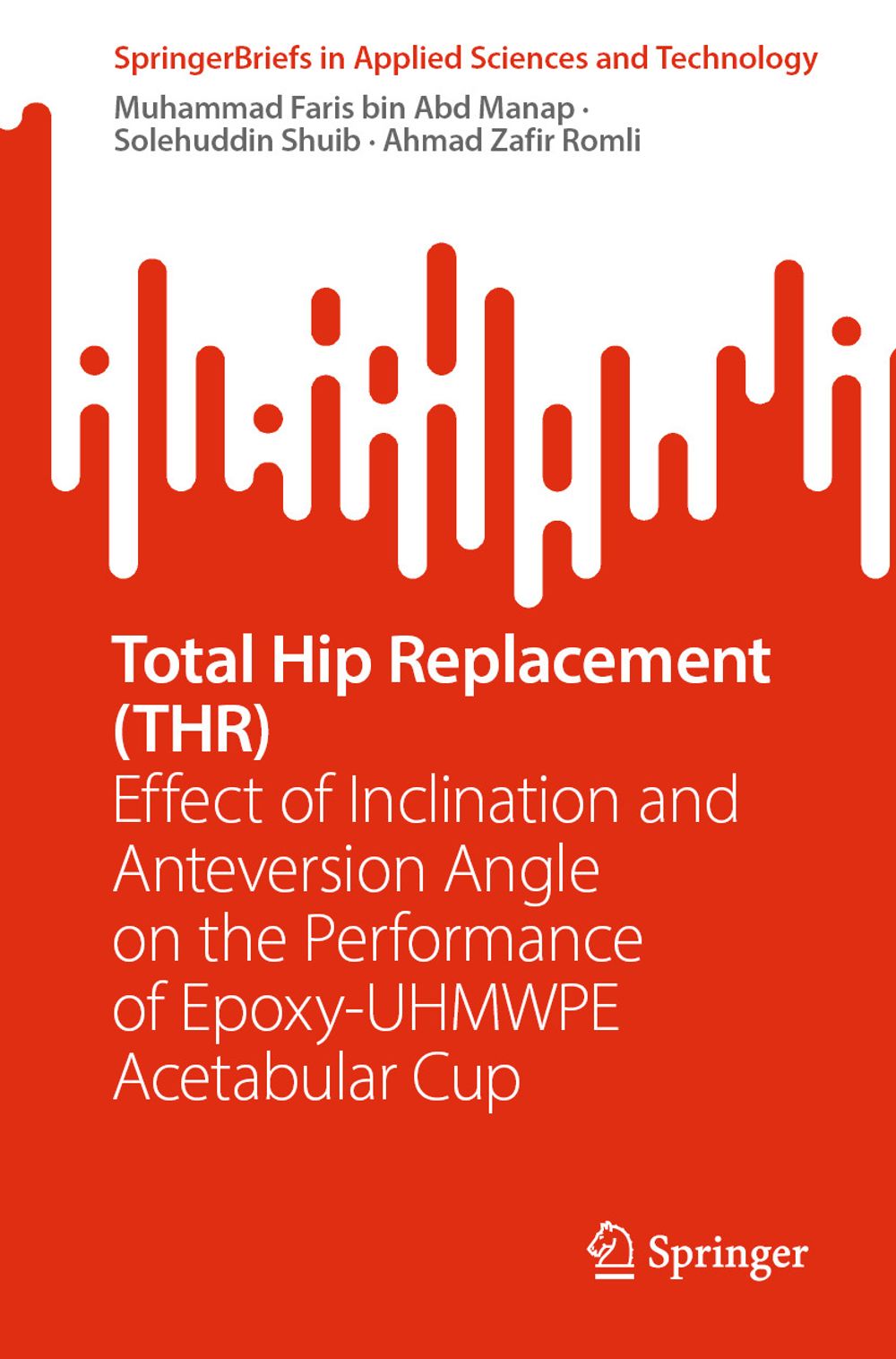 SpringerBriefs in Applied Sciences and Technology

Muhammad Faris bin Abd Manap · Solehuddin Shuib · Ahmad Zafir Romli

Total Hip Replacement (THR)
Effect of Inclination and Anteversion Angle on the Performance of Epoxy-UHMWPE Acetabular Cup

Springer